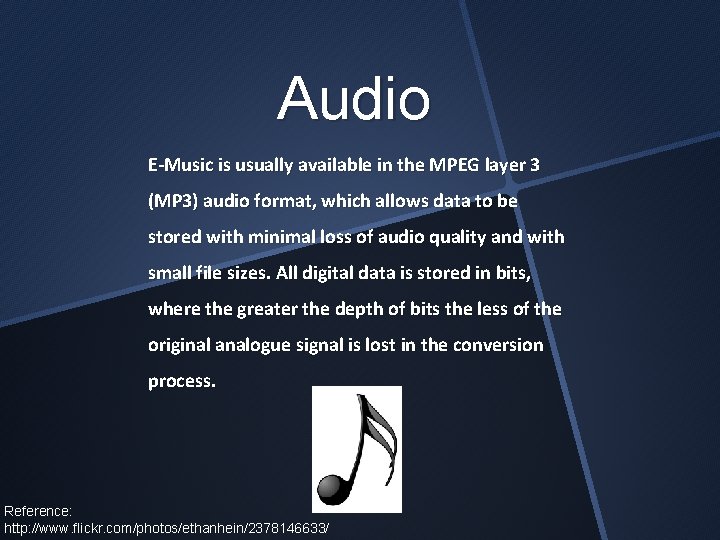 Audio

E-Music is usually available in the MPEG layer 3 (MP3) audio format, which allows data to be stored with minimal loss of audio quality and with small file sizes. All digital data is stored in bits, where the greater the depth of bits the less of the original analogue signal is lost in the conversion process.

Reference:
http://www.flickr.com/photos/ethanhein/2378146633/